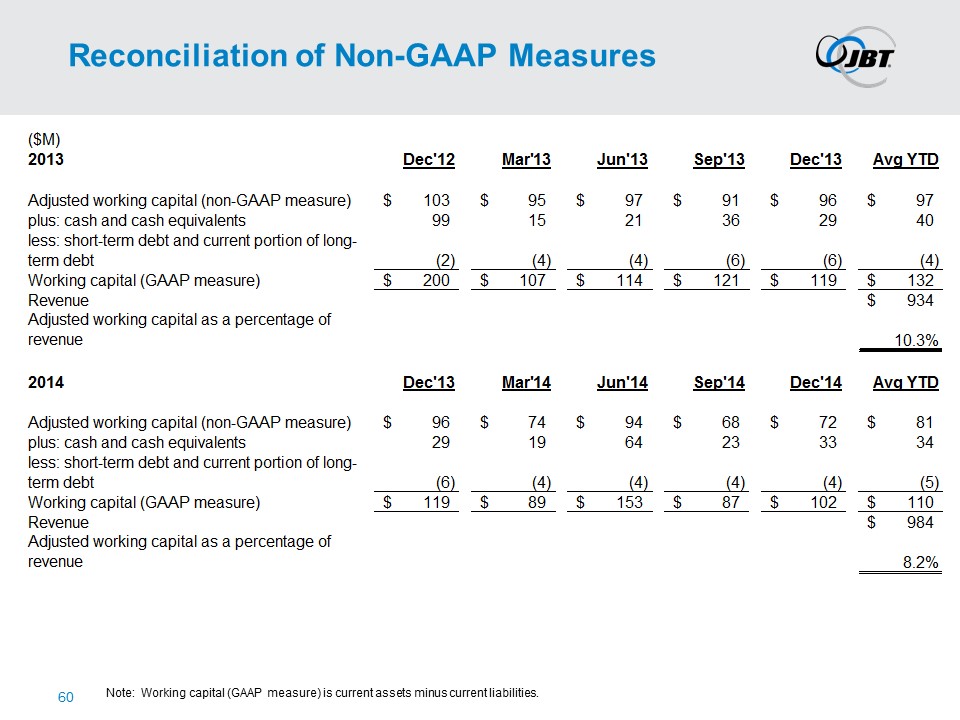 Reconciliation of Non-GAAP Measures

JBT

($M)

| 2013 | Dec'12 | Mar'13 | Jun'13 | Sep'13 | Dec'13 | Avg YTD |
|---|---|---|---|---|---|---|
| Adjusted working capital (non-GAAP measure) | $ 103 | $ 95 | $ 97 | $ 91 | $ 96 | $ 97 |
| plus: cash and cash equivalents | 99 | 15 | 21 | 36 | 29 | 40 |
| less: short-term debt and current portion of long-term debt | (2) | (4) | (4) | (6) | (6) | (4) |
| Working capital (GAAP measure) | $ 200 | $ 107 | $ 114 | $ 121 | $ 119 | $ 132 |
| Revenue | | | | | | $ 934 |
| Adjusted working capital as a percentage of revenue | | | | | | 10.3% |

| 2014 | Dec'13 | Mar'14 | Jun'14 | Sep'14 | Dec'14 | Avg YTD |
|---|---|---|---|---|---|---|
| Adjusted working capital (non-GAAP measure) | $ 96 | $ 74 | $ 94 | $ 68 | $ 72 | $ 81 |
| plus: cash and cash equivalents | 29 | 19 | 64 | 23 | 33 | 34 |
| less: short-term debt and current portion of long-term debt | (6) | (4) | (4) | (4) | (4) | (5) |
| Working capital (GAAP measure) | $ 119 | $ 89 | $ 153 | $ 87 | $ 102 | $ 110 |
| Revenue | | | | | | $ 984 |
| Adjusted working capital as a percentage of revenue | | | | | | 8.2% |

60

Note: Working capital (GAAP measure) is current assets minus current liabilities.